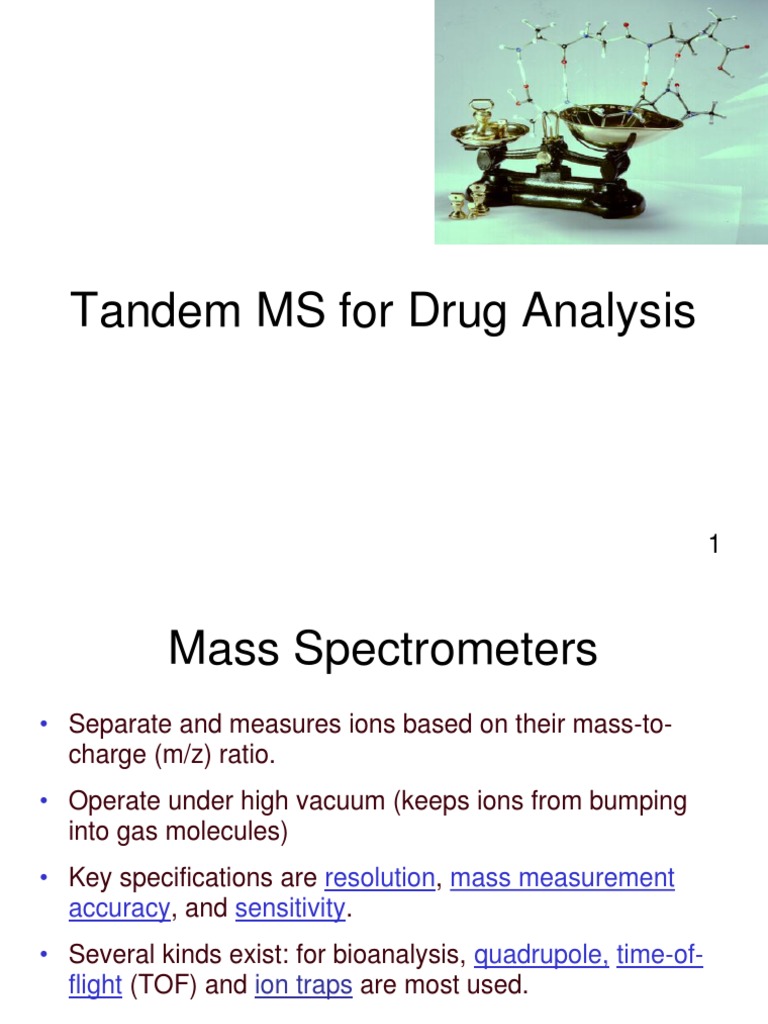 Tandem MS for Drug Analysis

1

Mass Spectrometers

• Separate and measures ions based on their mass-to-charge (m/z) ratio.

• Operate under high vacuum (keeps ions from bumping into gas molecules)

• Key specifications are resolution, mass measurement accuracy, and sensitivity.

• Several kinds exist: for bioanalysis, quadrupole, time-of-flight (TOF) and ion traps are most used.